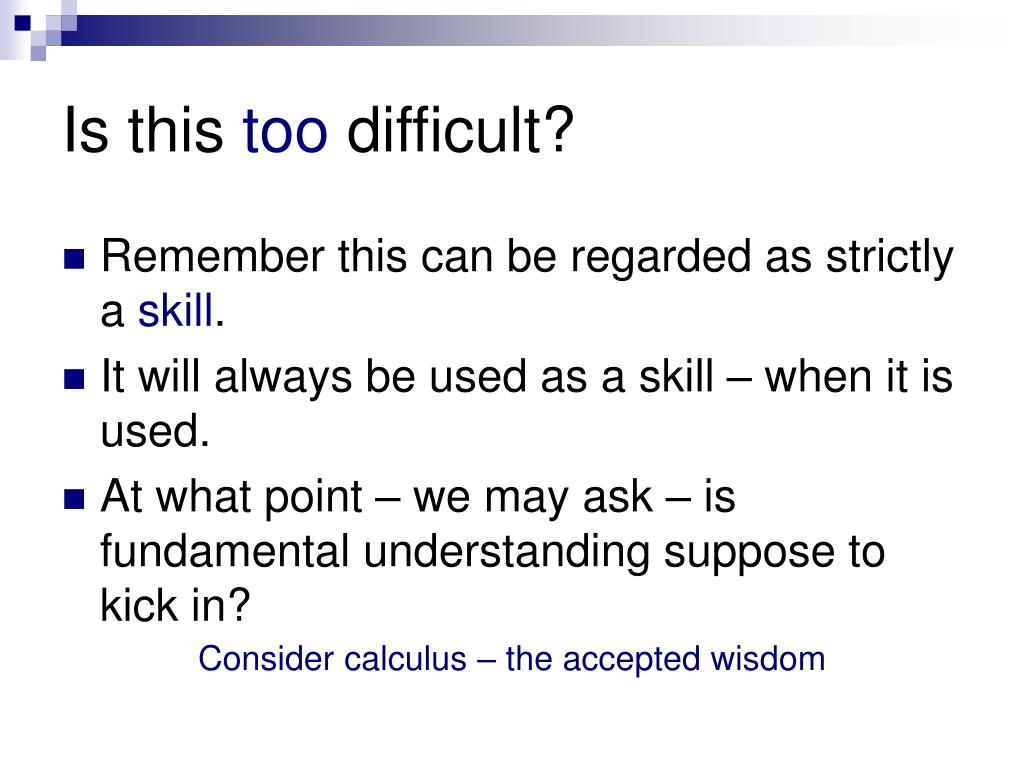 Is this too difficult?

Remember this can be regarded as strictly a skill.

It will always be used as a skill – when it is used.

At what point – we may ask – is fundamental understanding suppose to kick in?

Consider calculus – the accepted wisdom